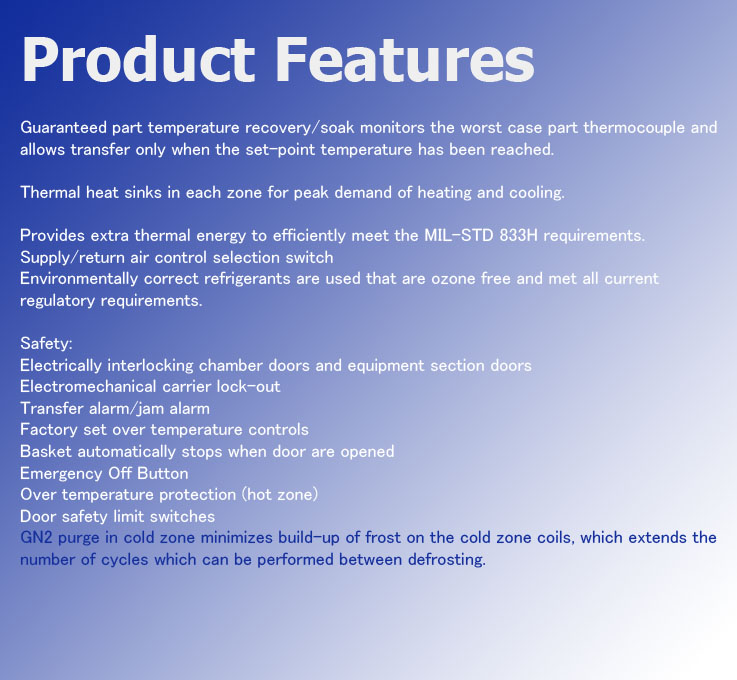 Product Features

Guaranteed part temperature recovery/soak monitors the worst case part thermocouple and allows transfer only when the set-point temperature has been reached.

Thermal heat sinks in each zone for peak demand of heating and cooling.

Provides extra thermal energy to efficiently meet the MIL-STD 833H requirements.
Supply/return air control selection switch
Environmentally correct refrigerants are used that are ozone free and met all current regulatory requirements.

Safety:
Electrically interlocking chamber doors and equipment section doors
Electromechanical carrier lock-out
Transfer alarm/jam alarm
Factory set over temperature controls
Basket automatically stops when door are opened
Emergency Off Button
Over temperature protection (hot zone)
Door safety limit switches
GN2 purge in cold zone minimizes build-up of frost on the cold zone coils, which extends the number of cycles which can be performed between defrosting.